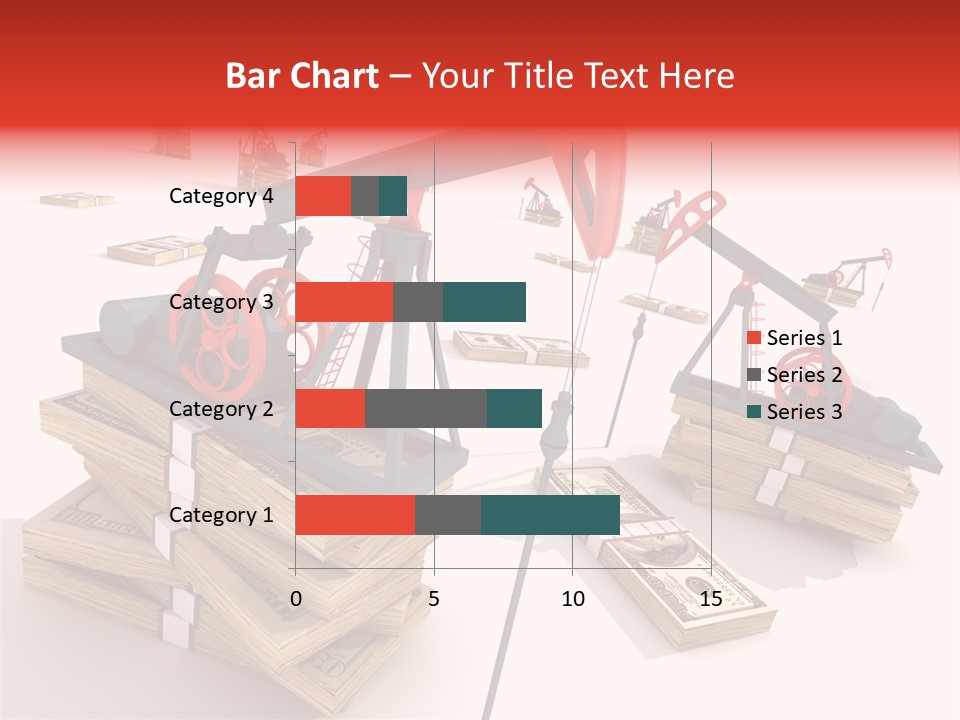 Bar Chart – Your Title Text Here

Category 4
Category 3
Category 2
Category 1

0
5
10
15

Series 1
Series 2
Series 3